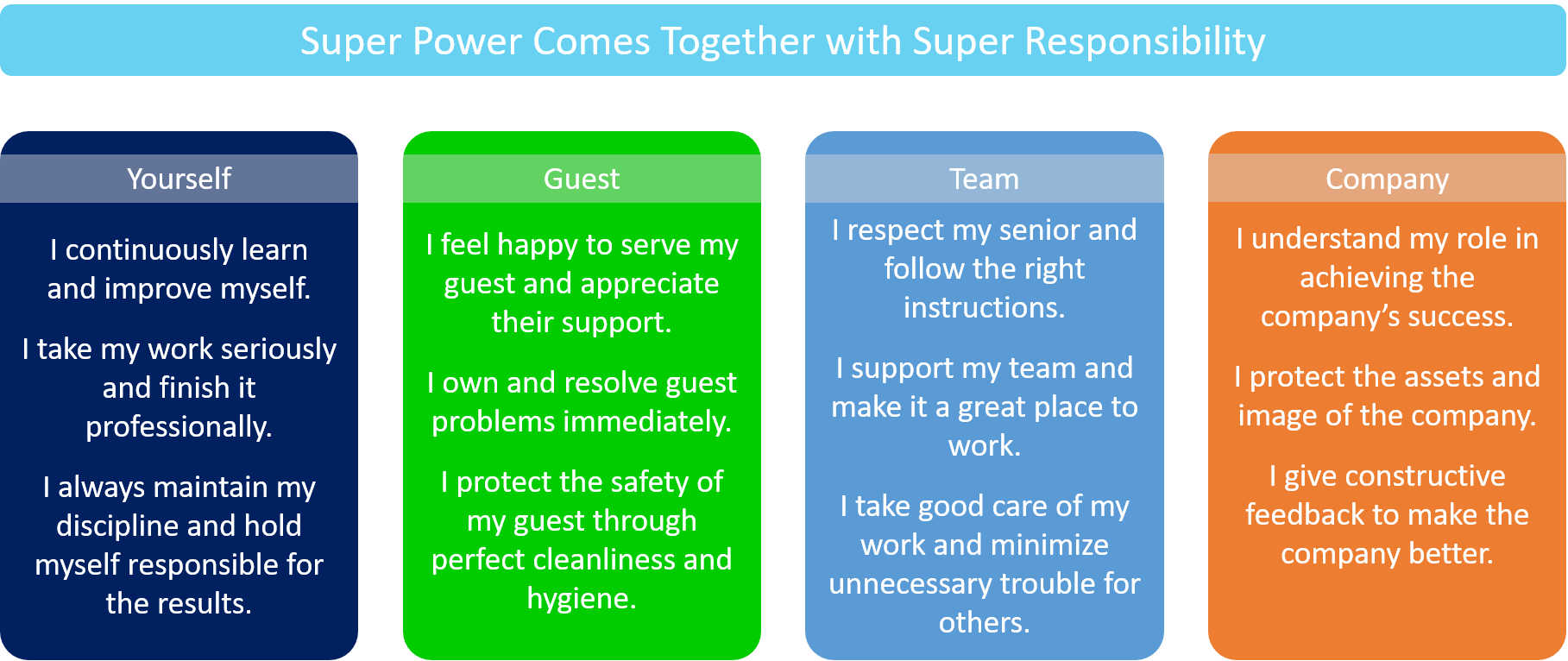 Super Power Comes Together with Super Responsibility

Yourself

I continuously learn and improve myself.

I take my work seriously and finish it professionally.

I always maintain my discipline and hold myself responsible for the results.

Guest

I feel happy to serve my guest and appreciate their support.

I own and resolve guest problems immediately.

I protect the safety of my guest through perfect cleanliness and hygiene.

Team

I respect my senior and follow the right instructions.

I support my team and make it a great place to work.

I take good care of my work and minimize unnecessary trouble for others.

Company

I understand my role in achieving the company's success.

I protect the assets and image of the company.

I give constructive feedback to make the company better.